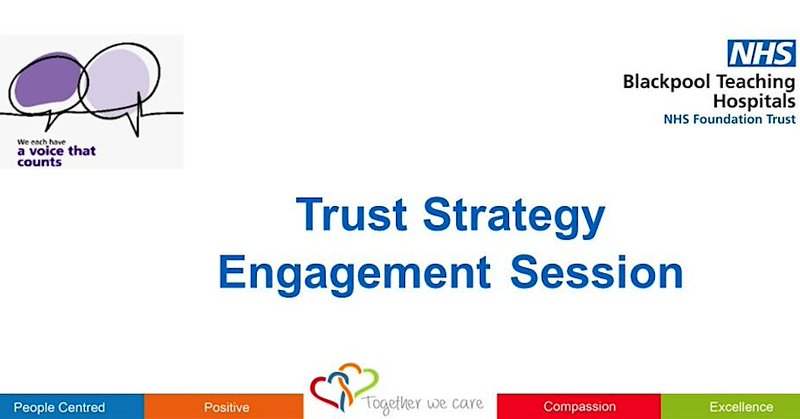 We each have
a voice that counts

NHS
Blackpool Teaching Hospitals
NHS Foundation Trust

Trust Strategy
Engagement Session

People Centred
Positive
Together we care
Compassion
Excellence